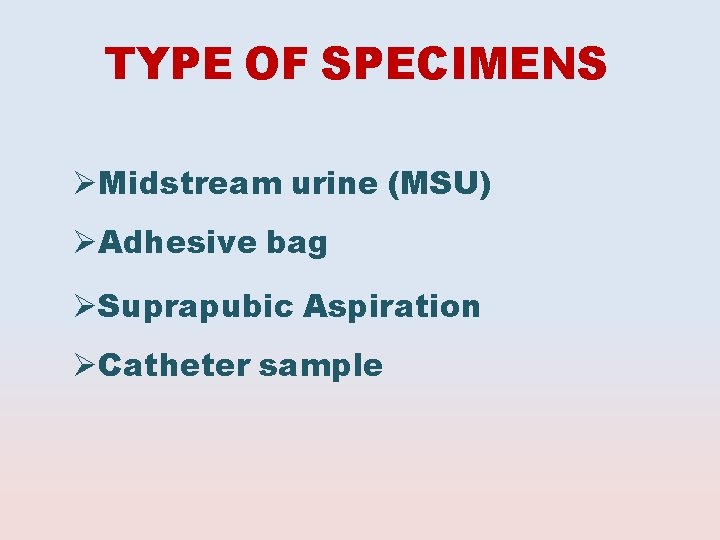 TYPE OF SPECIMENS

➢Midstream urine (MSU)

➢Adhesive bag

➢Suprapubic Aspiration

➢Catheter sample